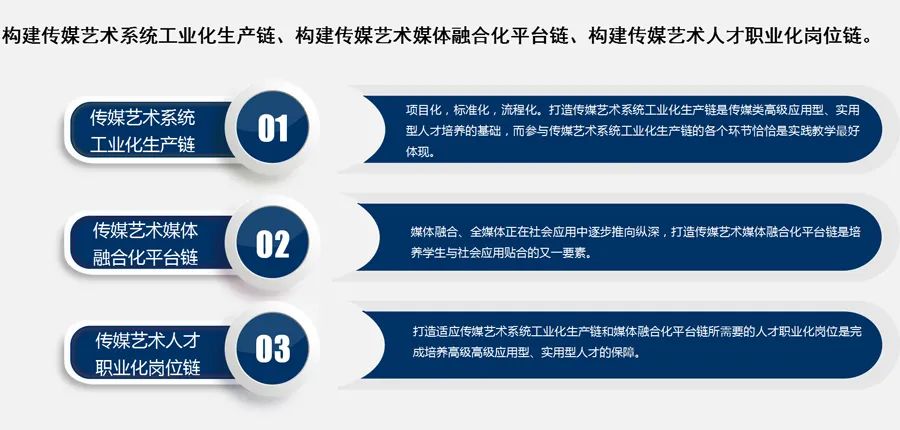 构建传媒艺术系统工业化生产链、构建传媒艺术媒体融合化平台链、构建传媒艺术人才职业化岗位链。

传媒艺术系统工业化生产链

01

项目化，标准化，流程化。打造传媒艺术系统工业化生产链是传媒类高级应用型、实用型人才培养的基础，而参与传媒艺术系统工业化生产链的各个环节恰恰是实践教学最好体现。

传媒艺术媒体融合化平台链

02

媒体融合、全媒体正在社会应用中逐步推向纵深，打造传媒艺术媒体融合化平台链是培养学生与社会应用贴合的又一要素。

传媒艺术人才职业化岗位链

03

打造适应传媒艺术系统工业化生产链和媒体融合化平台链所需要的人才职业化岗位是完成培养高级高级应用型、实用型人才的保障。